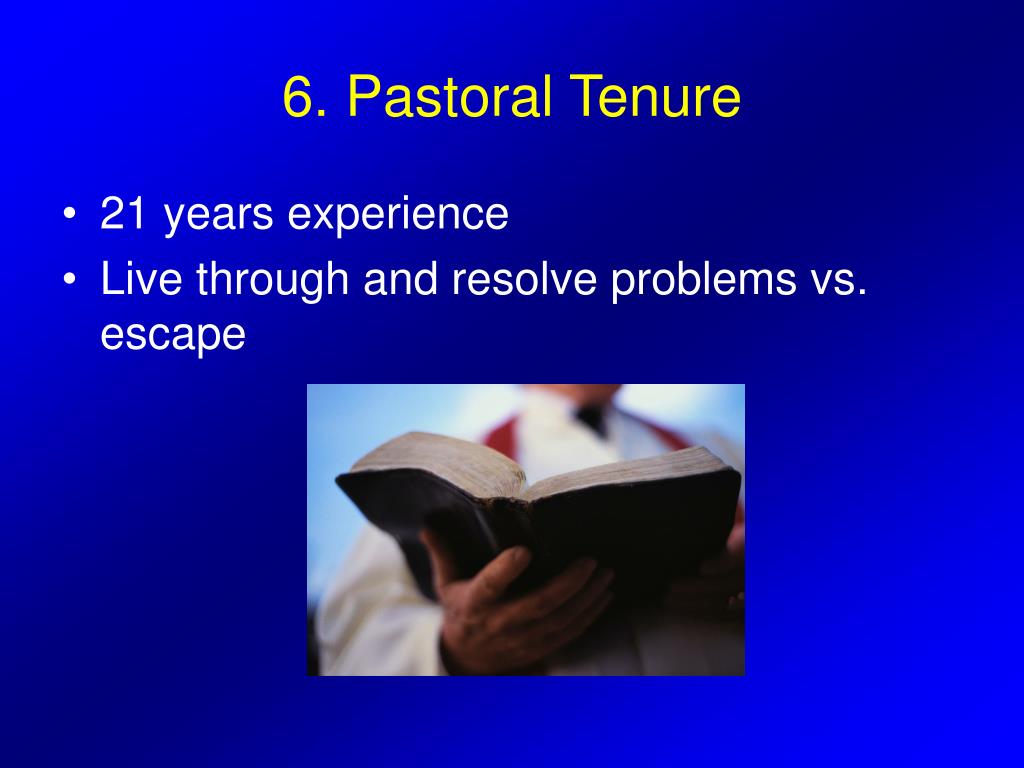 6. Pastoral Tenure

• 21 years experience
• Live through and resolve problems vs. escape